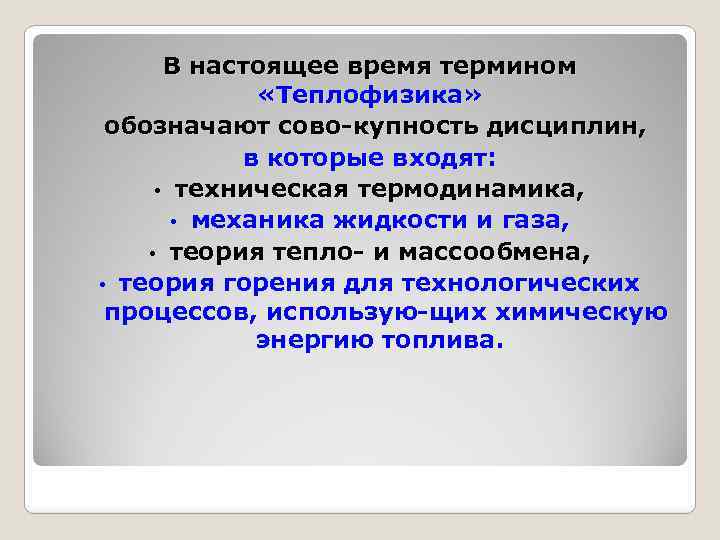 В настоящее время термином «Теплофизика» обозначают сово-купность дисциплин, в которые входят:

• техническая термодинамика,

• механика жидкости и газа,

• теория тепло- и массообмена,

• теория горения для технологических процессов, использую-щих химическую энергию топлива.